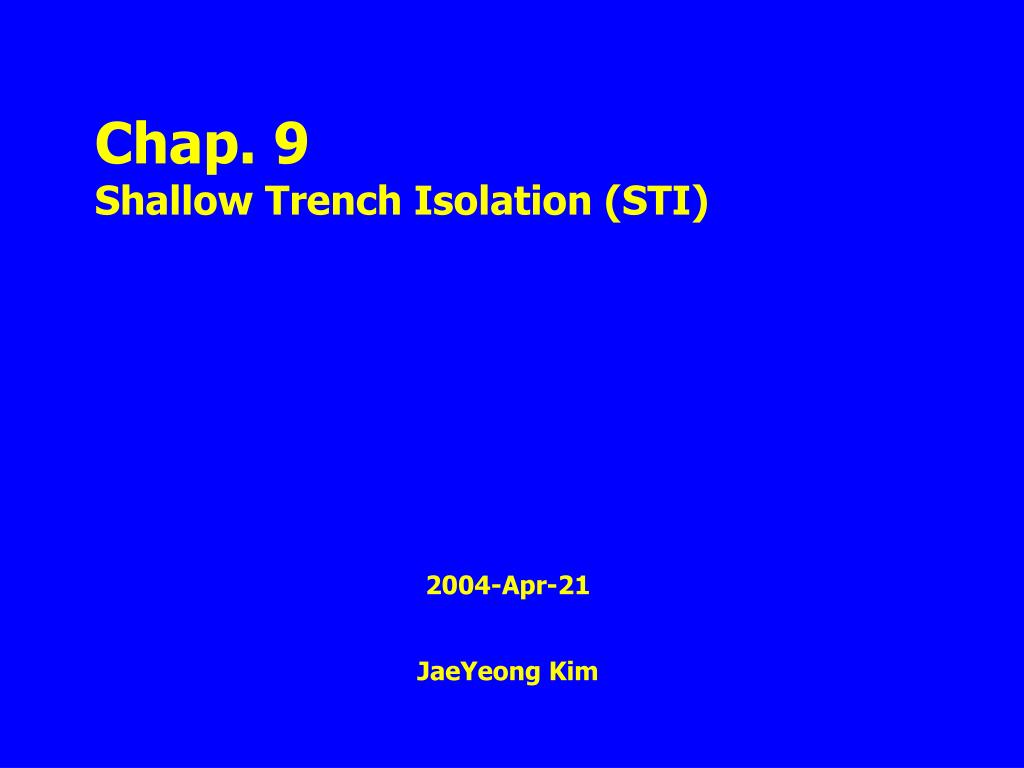 Chap. 9
Shallow Trench Isolation (STI)

2004-Apr-21

JaeYeong Kim